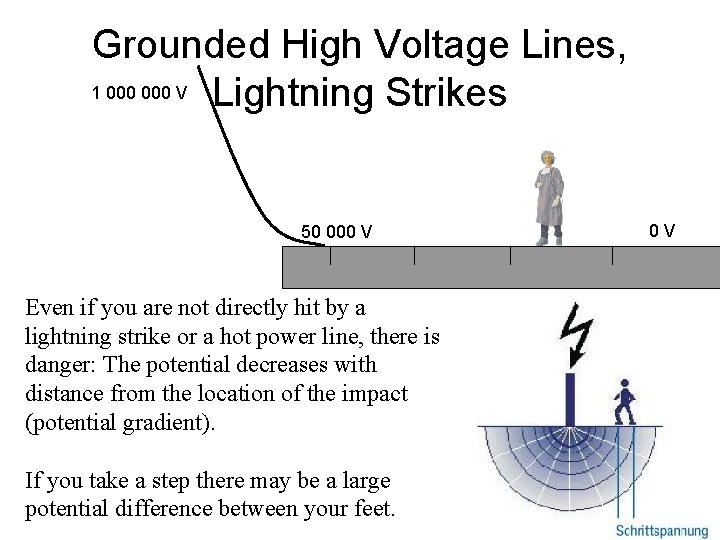 Grounded High Voltage Lines, Lightning Strikes

1 000 000 V

50 000 V

0 V

Even if you are not directly hit by a lightning strike or a hot power line, there is danger: The potential decreases with distance from the location of the impact (potential gradient).

If you take a step there may be a large potential difference between your feet.

Schrittspannung